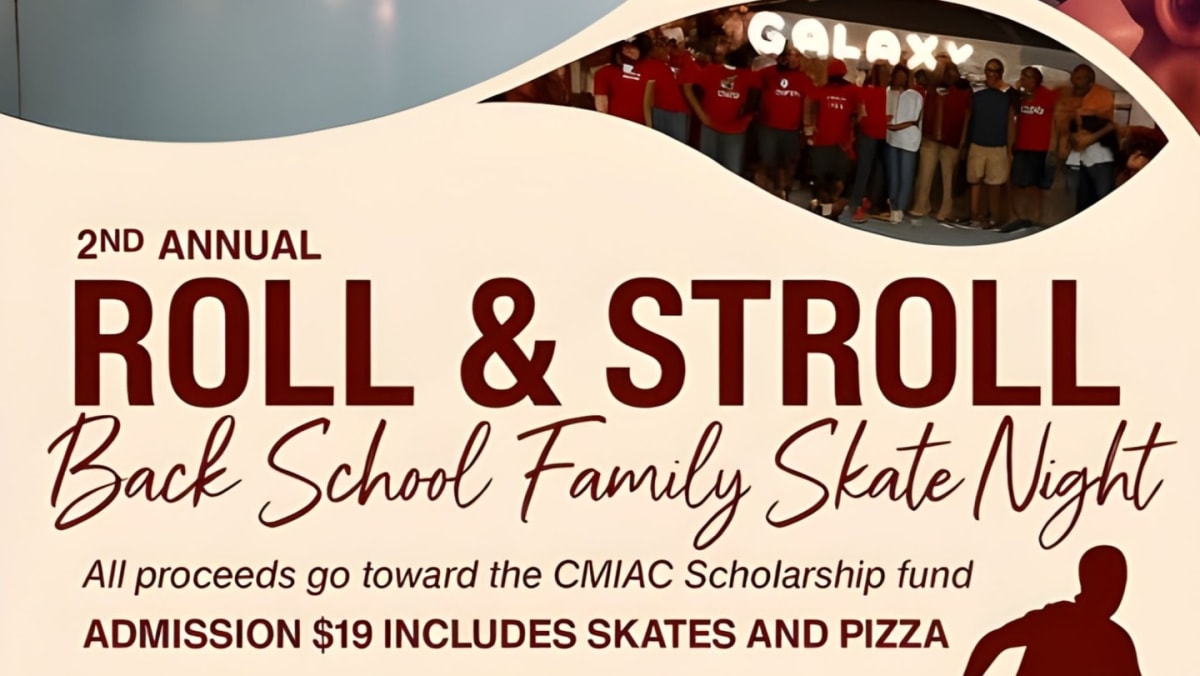 GALAXY

2ND ANNUAL

ROLL & STROLL

Back School Family Skate Night

All proceeds go toward the CMIAC Scholarship fund

ADMISSION $19 INCLUDES SKATES AND PIZZA